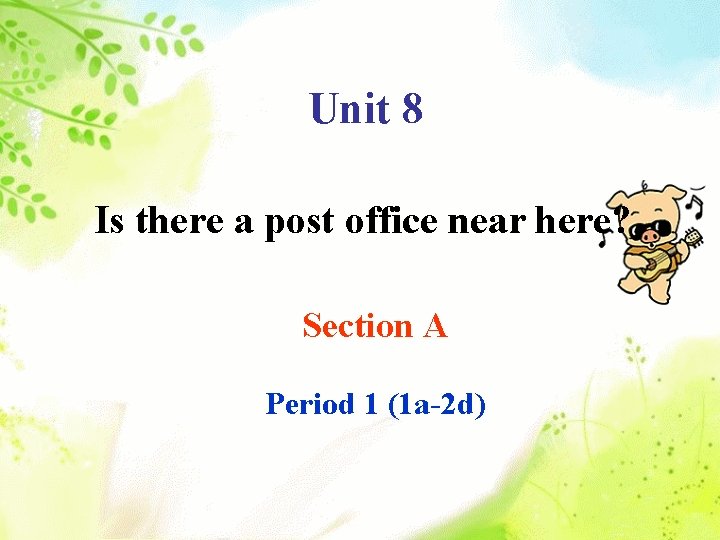 Unit 8

Is there a post office near here?

Section A

Period 1 (1a-2d)